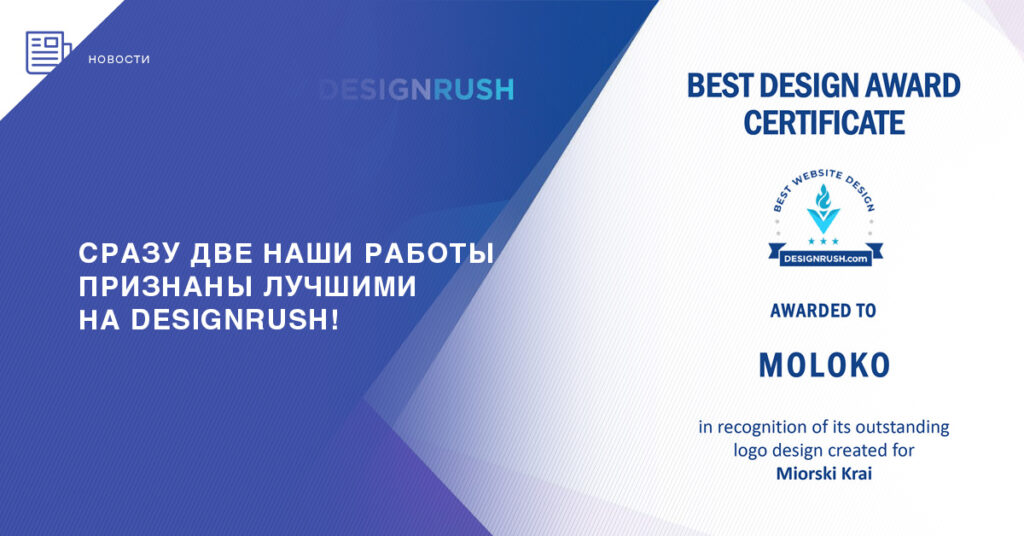 НОВОСТИ

DESIGNRUSH

СРАЗУ ДВЕ НАШИ РАБОТЫ ПРИЗНАНЫ ЛУЧШИМИ НА DESIGNRUSH!

BEST DESIGN AWARD CERTIFICATE

BEST WEBSITE DESIGN
DESIGNRUSH.com

AWARDED TO

MOLOKO

in recognition of its outstanding logo design created for Miorski Krai